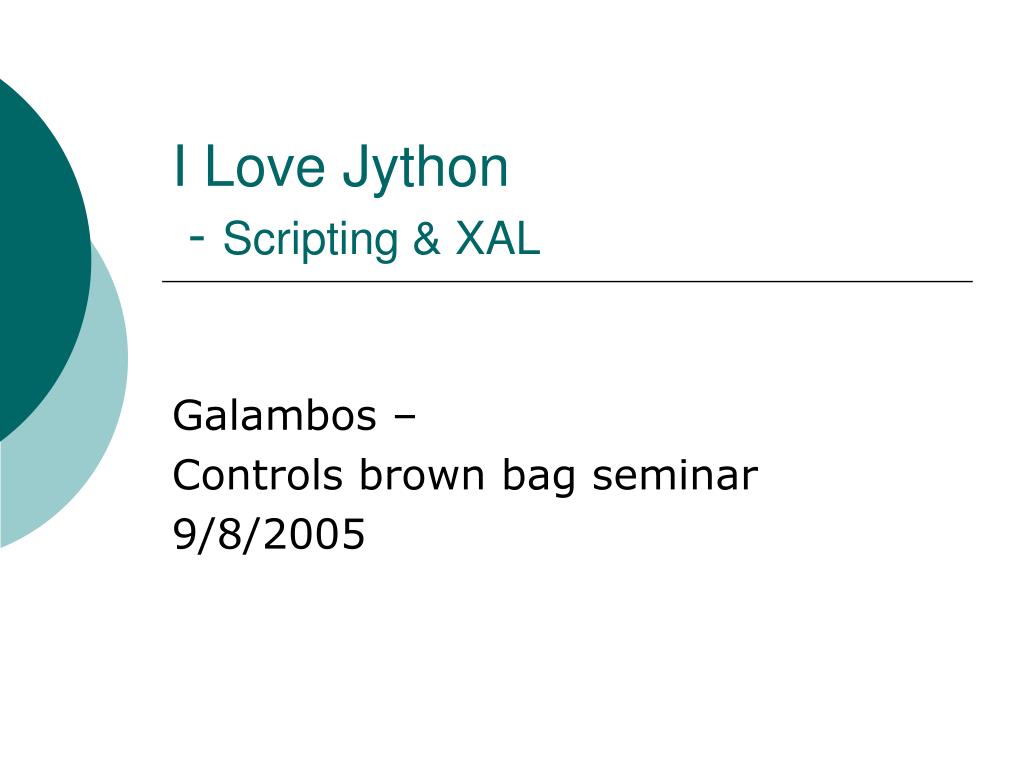 I Love Jython
- Scripting & XAL

Galambos –
Controls brown bag seminar
9/8/2005